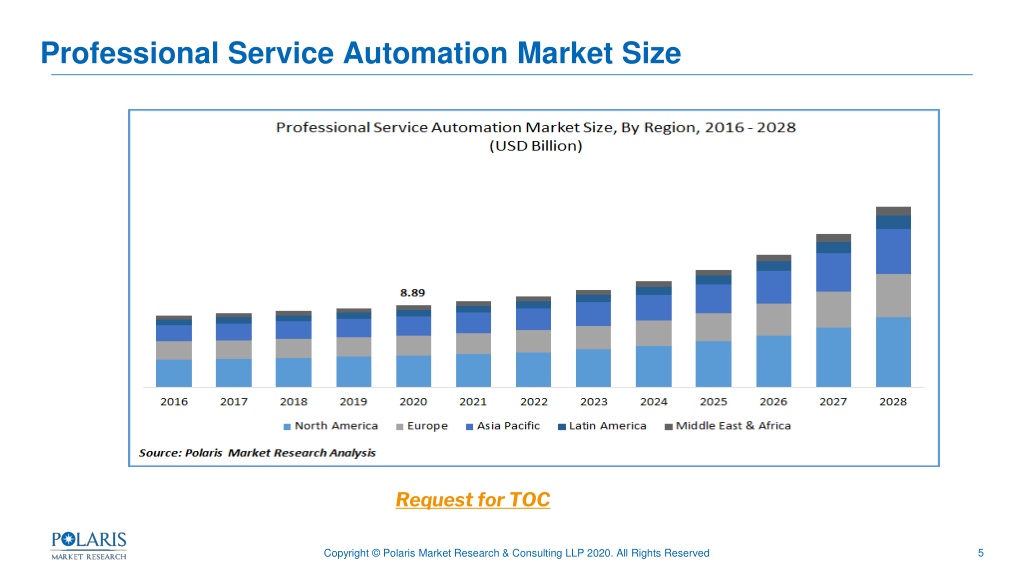 Professional Service Automation Market Size

Professional Service Automation Market Size, By Region, 2016 - 2028
(USD Billion)

8.89

2016 2017 2018 2019 2020 2021 2022 2023 2024 2025 2026 2027 2028

North America Europe Asia Pacific Latin America Middle East & Africa

Source: Polaris Market Research Analysis

Request for TOC

POLARIS
MARKET RESEARCH

Copyright © Polaris Market Research & Consulting LLP 2020. All Rights Reserved

5